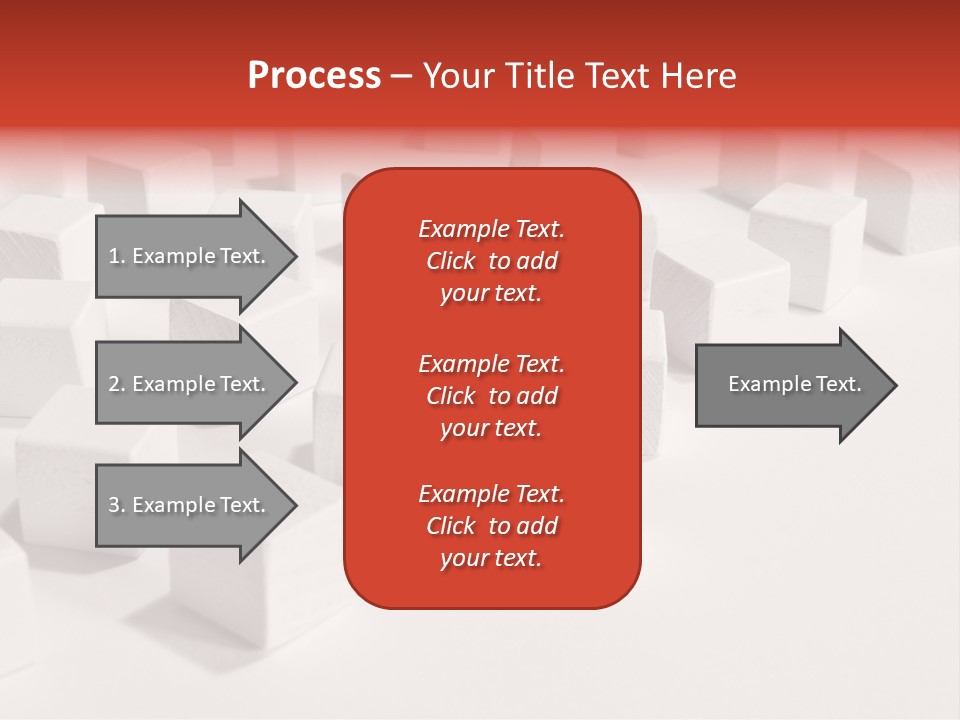 Process – Your Title Text Here

1. Example Text.

2. Example Text.

3. Example Text.

Example Text. Click to add your text.

Example Text. Click to add your text.

Example Text. Click to add your text.

Example Text.